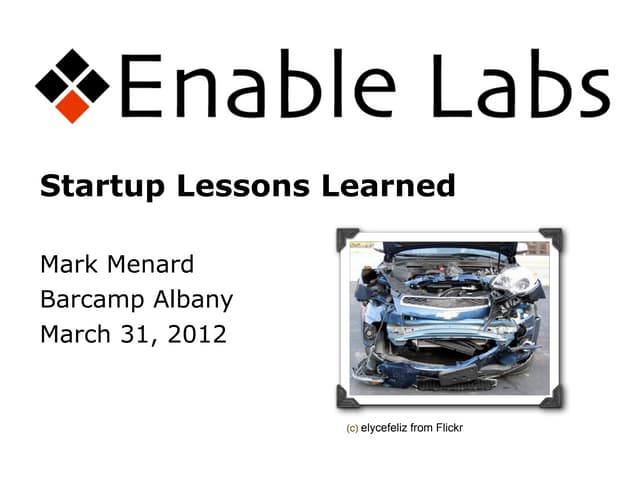 Enable Labs

Startup Lessons Learned

Mark Menard
Barcamp Albany
March 31, 2012

(c) elycefeliz from Flickr